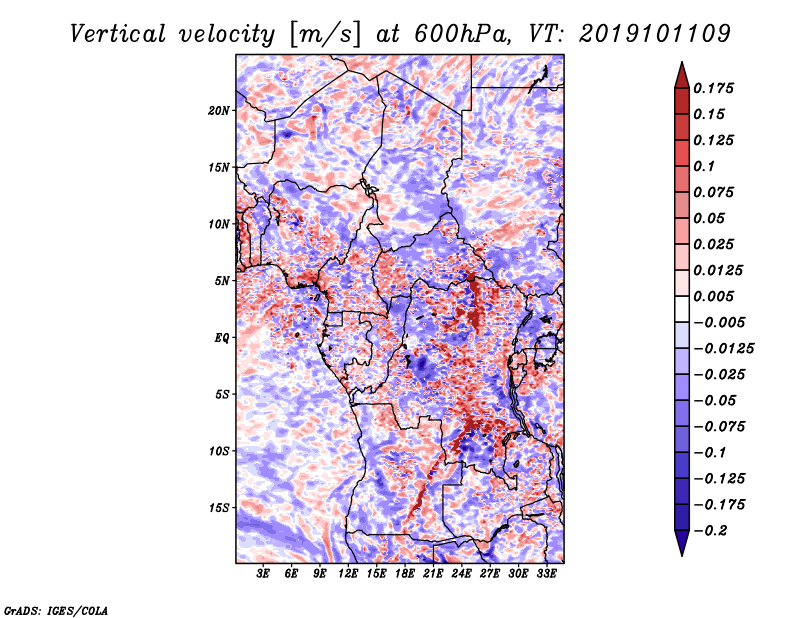 Vertical velocity [m/s] at 600hPa, VT: 2019101109

20N
15N
10N
5N
EQ
5S
10S
15S

3E 6E 9E 12E 15E 18E 21E 24E 27E 30E 33E

0.175
0.15
0.125
0.1
0.075
0.05
0.025
0.0125
0.005
−0.005
−0.0125
−0.025
−0.05
−0.075
−0.1
−0.125
−0.175
−0.2

GrADS: IGES/COLA